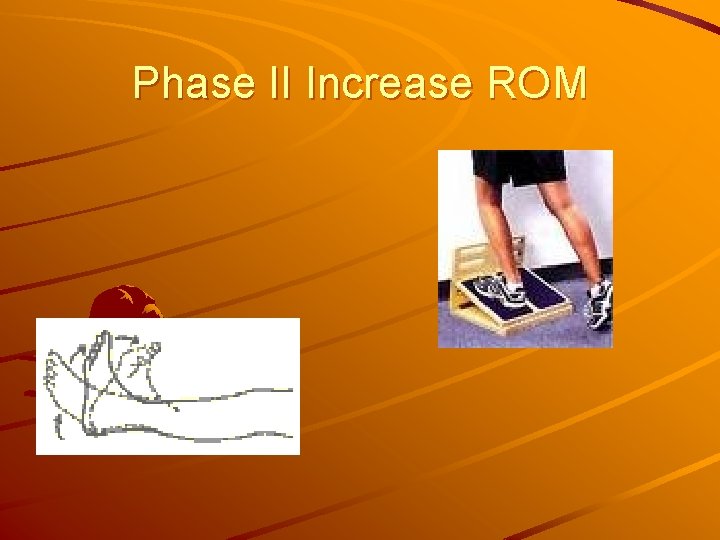 Phase II Increase ROM